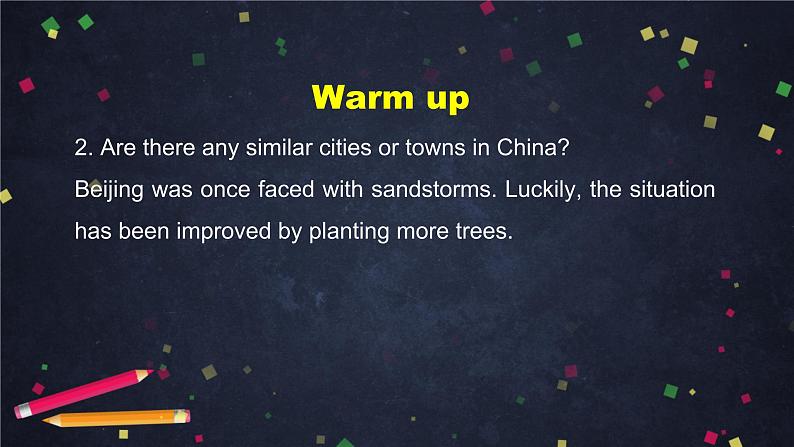 Warm up

2. Are there any similar cities or towns in China?

Beijing was once faced with sandstorms. Luckily, the situation has been improved by planting more trees.